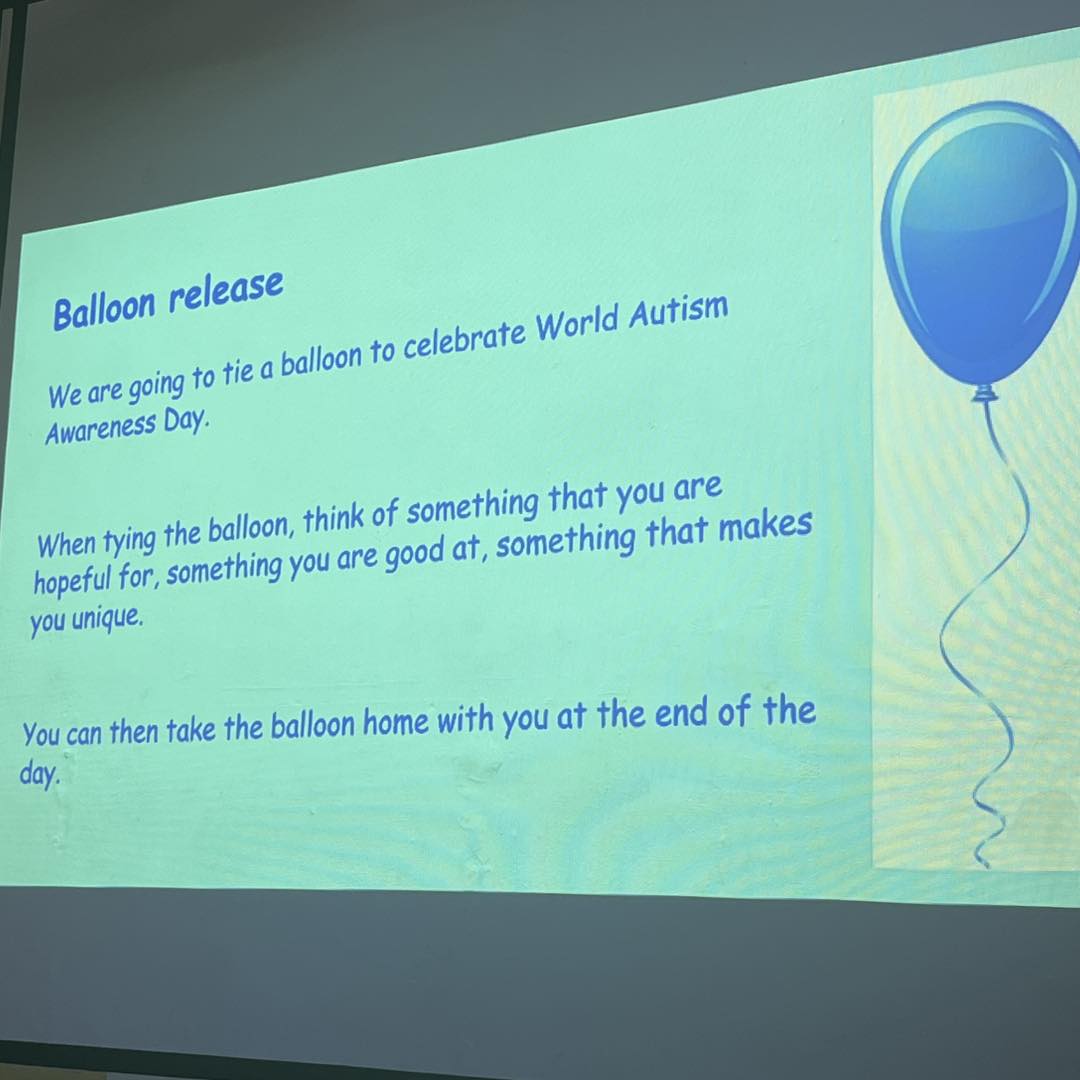 Balloon release

We are going to tie a balloon to celebrate World Autism Awareness Day.

When tying the balloon, think of something that you are hopeful for, something you are good at, something that makes you unique.

You can then take the balloon home with you at the end of the day.